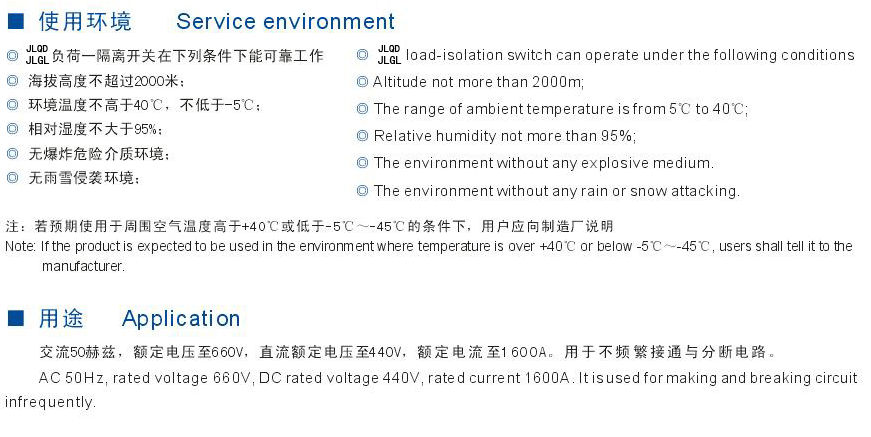 ■ 使用环境 Service environment

◎ JLQD JLGL 负荷一隔离开关在下列条件下能可靠工作
◎ 海拔高度不超过2000米；
◎ 环境温度不高于40℃，不低于-5℃；
◎ 相对湿度不大于95%；
◎ 无爆炸危险介质环境；
◎ 无雨雪侵袭环境；

◎ JLQD JLGL load-isolation switch can operate under the following conditions
◎ Altitude not more than 2000m;
◎ The range of ambient temperature is from 5℃ to 40℃;
◎ Relative humidity not more than 95%;
◎ The environment without any explosive medium.
◎ The environment without any rain or snow attacking.

注：若预期使用于周围空气温度高于+40℃或低于-5℃～-45℃的条件下，用户应向制造厂说明
Note: If the product is expected to be used in the environment where temperature is over +40℃ or below -5℃～-45℃, users shall tell it to the manufacturer.

■ 用途 Application

交流50赫兹，额定电压至660V，直流额定电压至440V，额定电流至1600A。用于不频繁接通与分断电路。
AC 50Hz, rated voltage 660V, DC rated voltage 440V, rated current 1600A. It is used for making and breaking circuit infrequently.